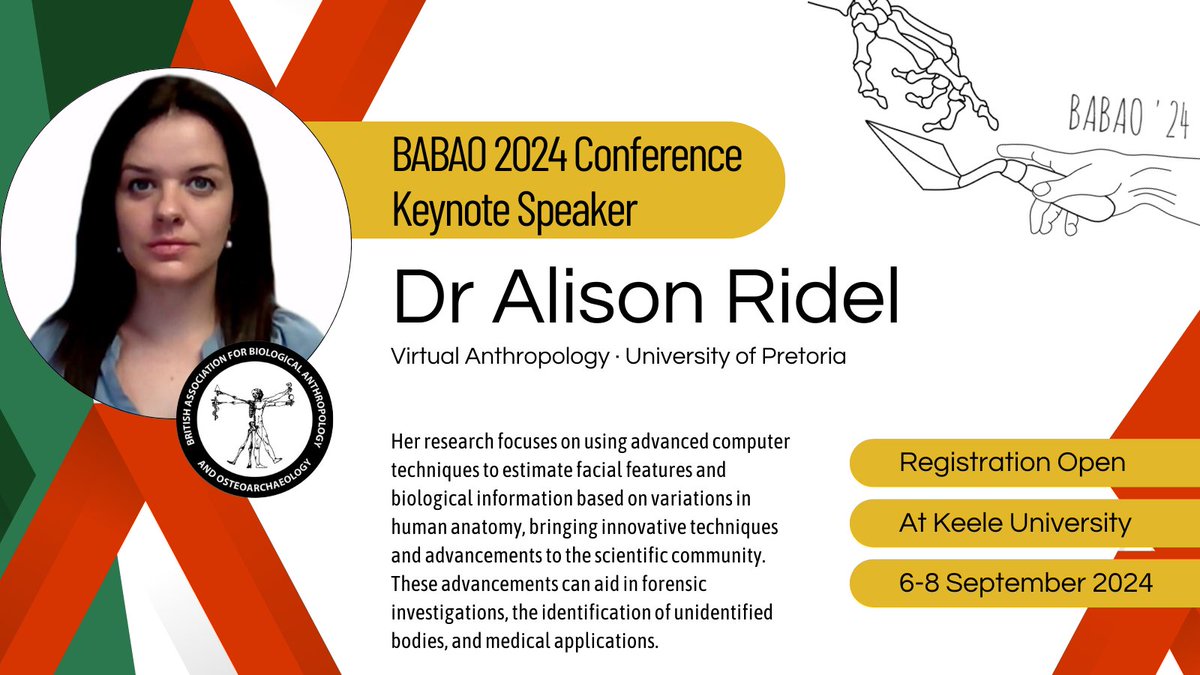 BABAO '24

BABAO 2024 Conference Keynote Speaker

Dr Alison Ridel

Virtual Anthropology · University of Pretoria

BRITISH ASSOCIATION FOR BIOLOGICAL ANTHROPOLOGY AND OSTEOARCHAEOLOGY

Her research focuses on using advanced computer techniques to estimate facial features and biological information based on variations in human anatomy, bringing innovative techniques and advancements to the scientific community. These advancements can aid in forensic investigations, the identification of unidentified bodies, and medical applications.

Registration Open

At Keele University

6-8 September 2024